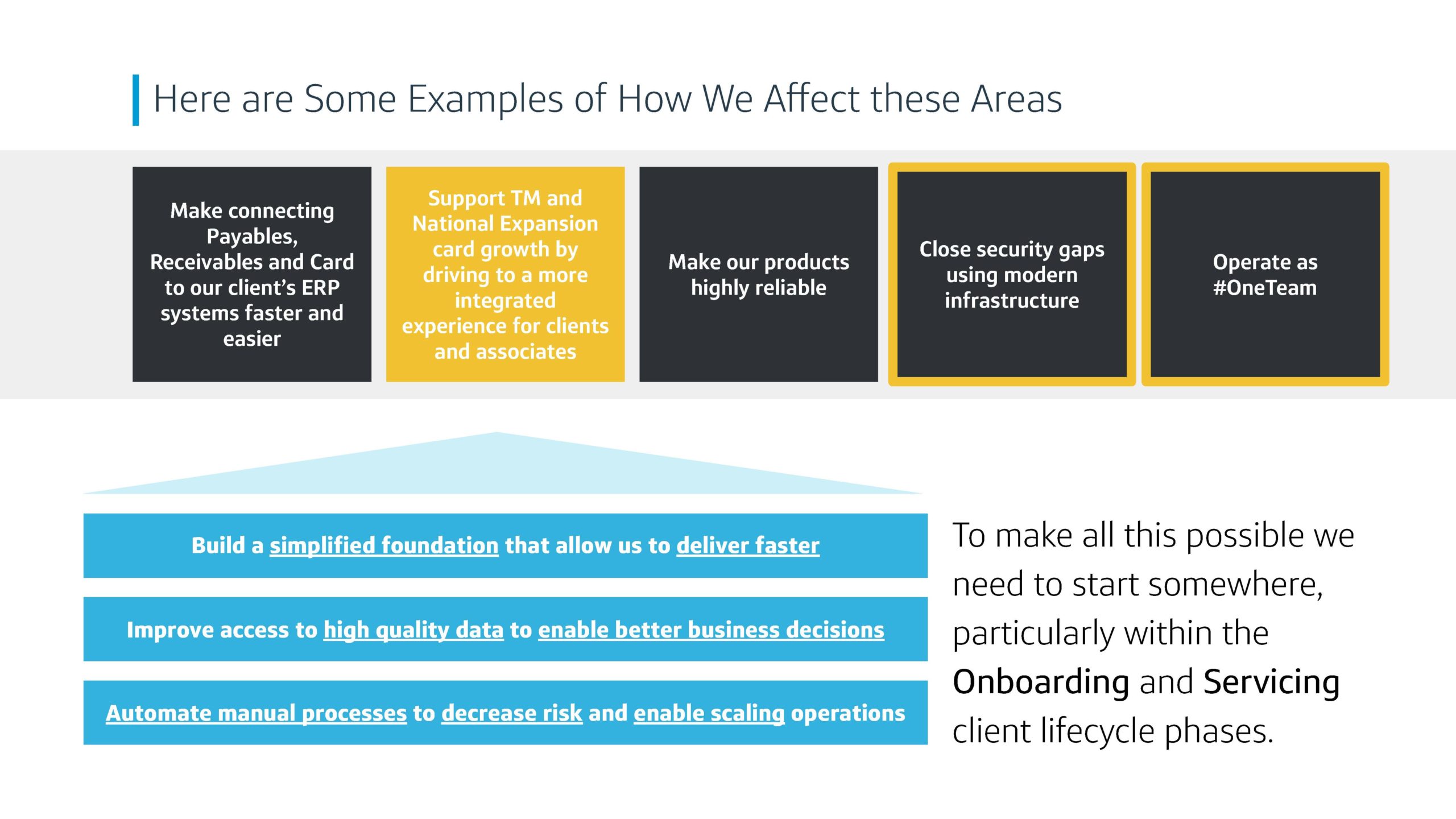 Here are Some Examples of How We Affect these Areas

Make connecting Payables, Receivables and Card to our client's ERP systems faster and easier

Support TM and National Expansion card growth by driving to a more integrated experience for clients and associates

Make our products highly reliable

Close security gaps using modern infrastructure

Operate as #OneTeam

Build a simplified foundation that allow us to deliver faster

Improve access to high quality data to enable better business decisions

Automate manual processes to decrease risk and enable scaling operations

To make all this possible we need to start somewhere, particularly within the Onboarding and Servicing client lifecycle phases.